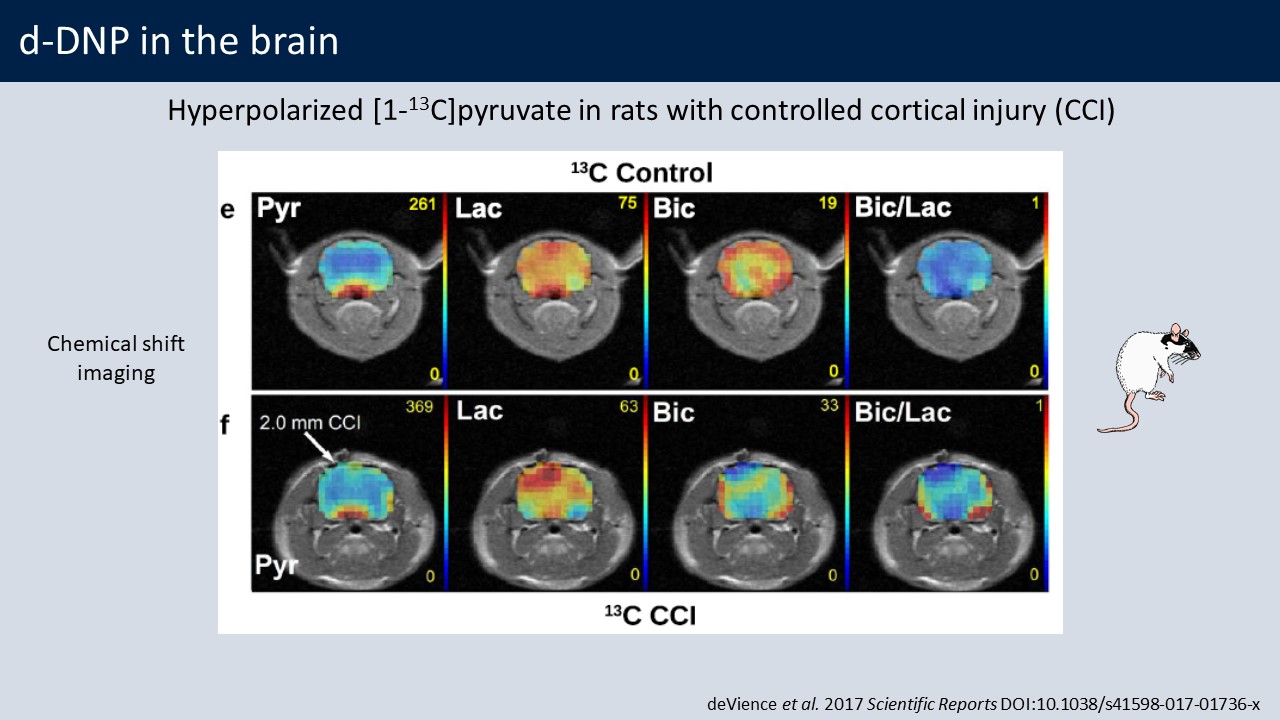 d-DNP in the brain

Hyperpolarized [1-$^{13}$C]pyruvate in rats with controlled cortical injury (CCI)

Chemical shift imaging

$^{13}$C Control

e Pyr 261 0 Lac 75 0 Bic 19 0 Bic/Lac 1 0

f 2.0 mm CCI 369 Pyr 0 Lac 63 0 Bic 33 0 Bic/Lac 1 0

$^{13}$C CCI

deVience et al. 2017 Scientific Reports DOI:10.1038/s41598-017-01736-x